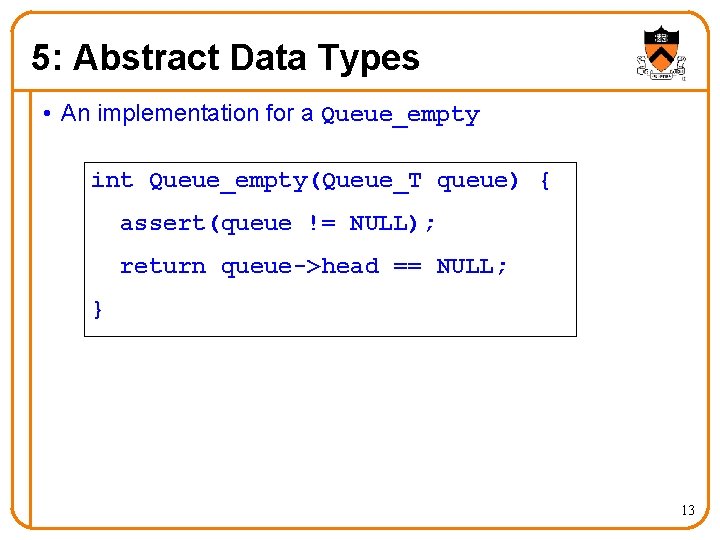 5: Abstract Data Types

• An implementation for a Queue_empty

int Queue_empty(Queue_T queue) {
  assert(queue != NULL);
  return queue->head == NULL;
}

13